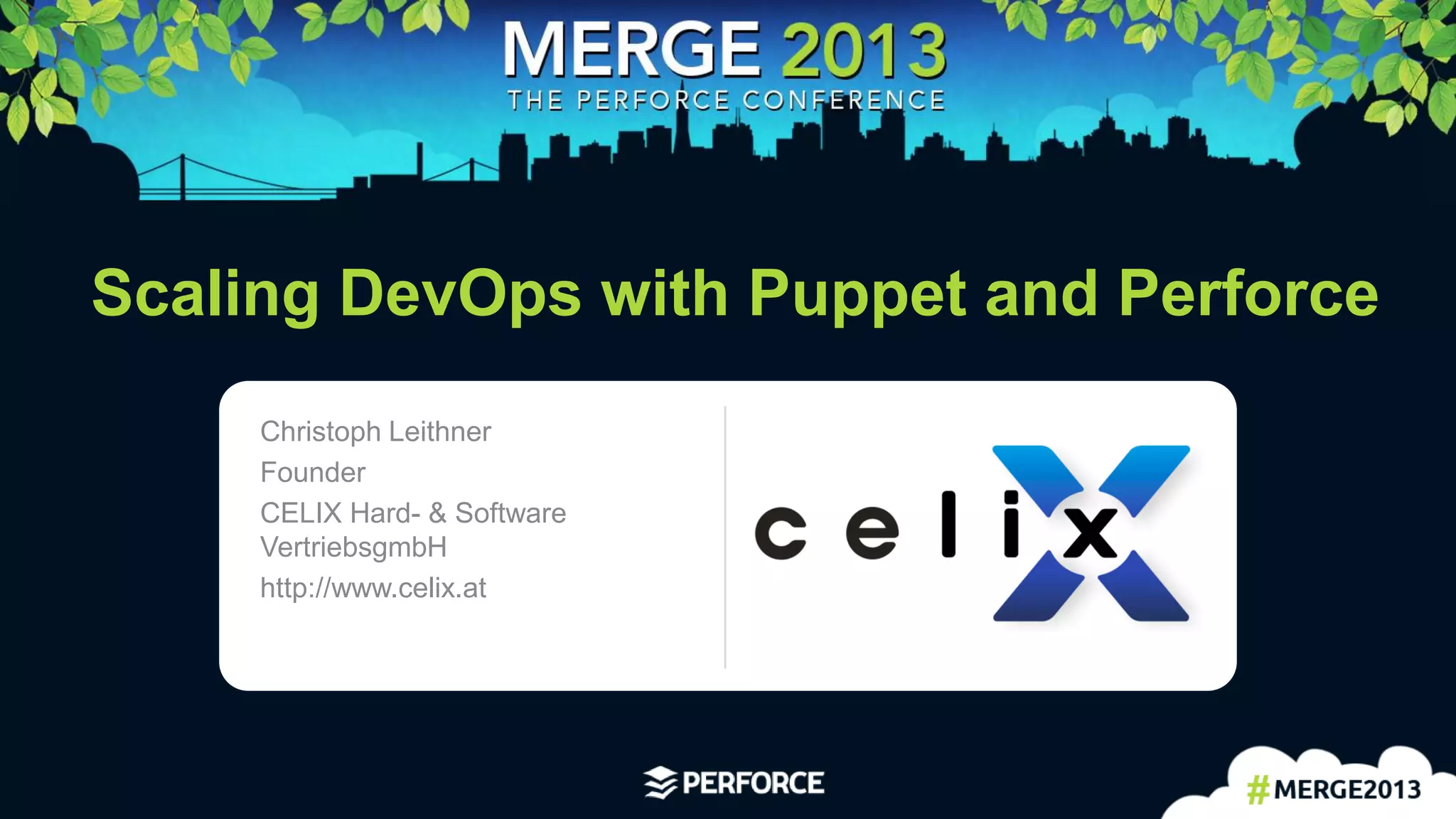 MERGE 2013
THE PERFORCE CONFERENCE

Scaling DevOps with Puppet and Perforce

Christoph Leithner
Founder
CELIX Hard- & Software VertriebsgmbH
http://www.celix.at

celix

PERFORCE

#MERGE2013